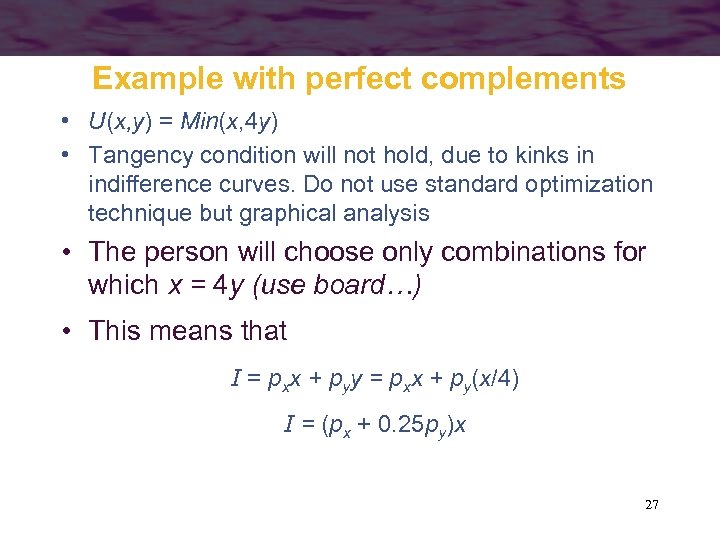 Example with perfect complements

• $U(x,y) = Min(x,4y)$
• Tangency condition will not hold, due to kinks in indifference curves. Do not use standard optimization technique but graphical analysis
• The person will choose only combinations for which $x = 4y$ (use board…)
• This means that

$I = p_x x + p_y y = p_x x + p_y(x/4)$

$I = (p_x + 0.25p_y)x$

27